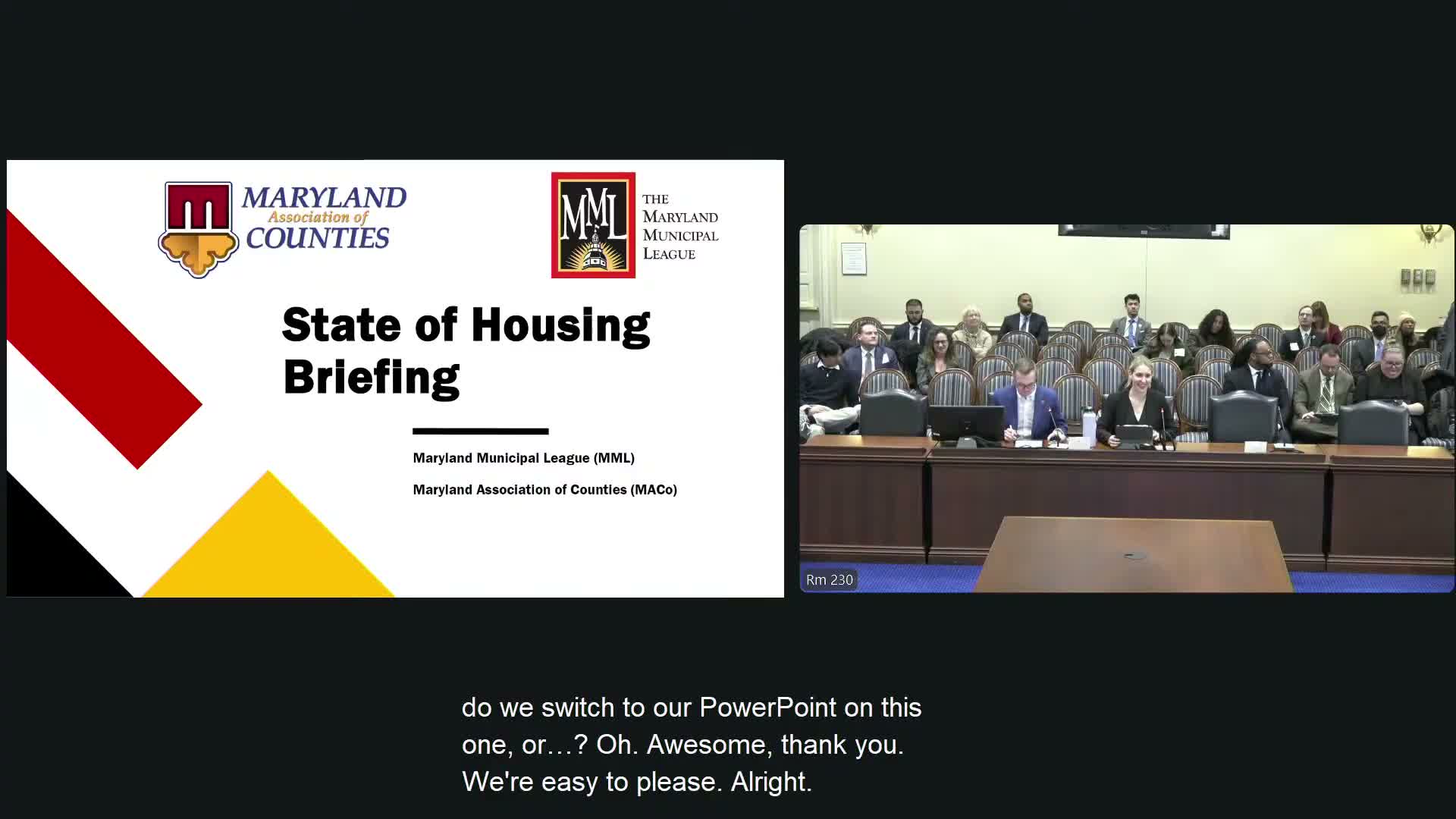 MARYLAND Association of COUNTIES

MML THE MARYLAND MUNICIPAL LEAGUE

State of Housing Briefing

Maryland Municipal League (MML)

Maryland Association of Counties (MACo)

Rm 230

do we switch to our PowerPoint on this one, or…? Oh. Awesome, thank you. We're easy to please. Alright.